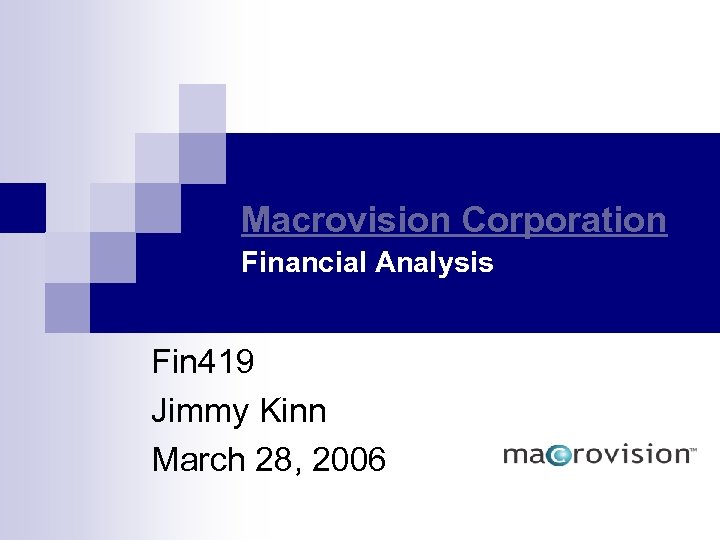 Macrovision Corporation
Financial Analysis

Fin419
Jimmy Kinn
March 28, 2006

macrovision™